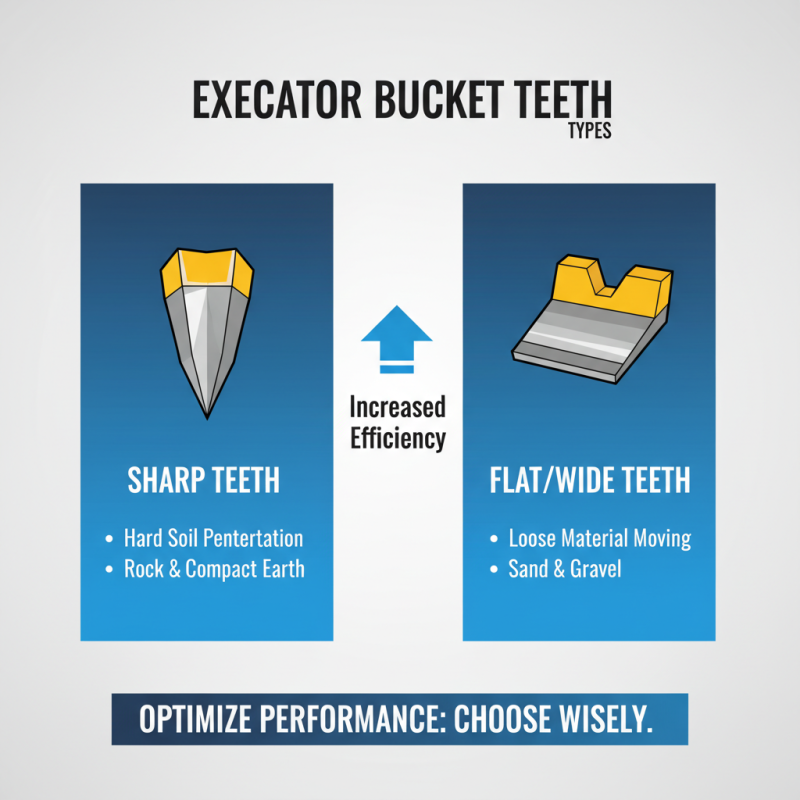 EXECATOR BUCKET TEETH
TYPES

SHARP TEETH

• Hard Soil Pentertation
• Rock & Compact Earth

Increased Efficiency

FLAT/WIDE TEETH

• Loose Material Moving
• Sand & Gravel

OPTIMIZE PERFORMANCE: CHOOSE WISELY.